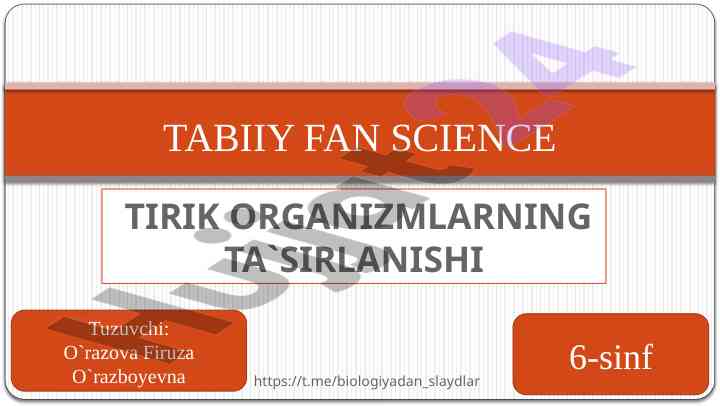 TABIIY FAN SCIENCE

TIRIK ORGANIZMLARNING TA`SIRLANISHI

Tuzuvchi:
O`razova Firuza
O`razboyevna

https://t.me/biologiyadan_slaydlar

6-sinf

Hujjat24